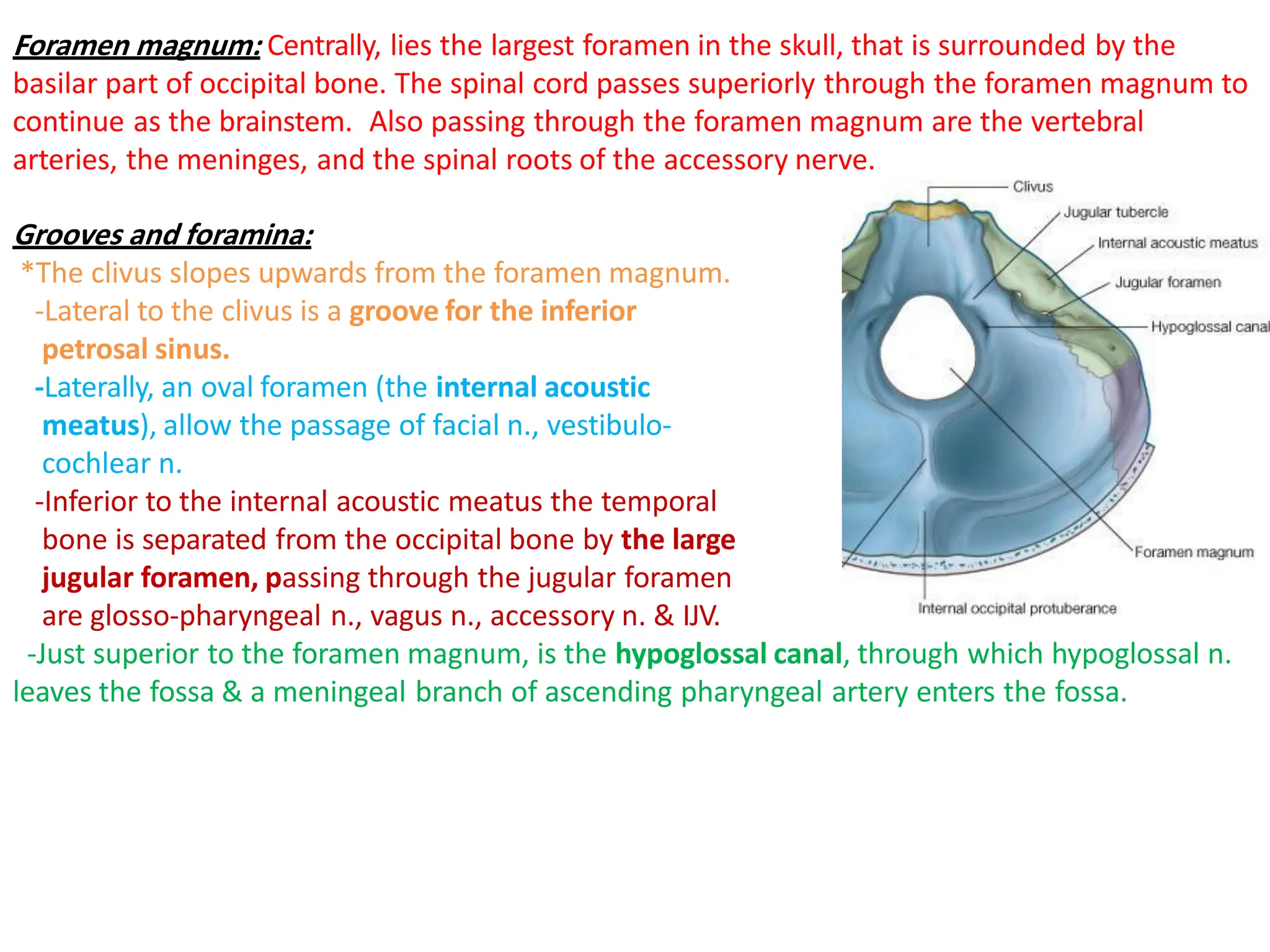 Foramen magnum: Centrally, lies the largest foramen in the skull, that is surrounded by the basilar part of occipital bone. The spinal cord passes superiorly through the foramen magnum to continue as the brainstem. Also passing through the foramen magnum are the vertebral arteries, the meninges, and the spinal roots of the accessory nerve.

Grooves and foramina:
*The clivus slopes upwards from the foramen magnum.
-Lateral to the clivus is a groove for the inferior petrosal sinus.
-Laterally, an oval foramen (the internal acoustic meatus), allow the passage of facial n., vestibulo-cochlear n.
-Inferior to the internal acoustic meatus the temporal bone is separated from the occipital bone by the large jugular foramen, passing through the jugular foramen are glosso-pharyngeal n., vagus n., accessory n. & IJV.
-Just superior to the foramen magnum, is the hypoglossal canal, through which hypoglossal n. leaves the fossa & a meningeal branch of ascending pharyngeal artery enters the fossa.

Clivus
Jugular tubercle
Internal acoustic meatus
Jugular foramen
Hypoglossal canal
Foramen magnum
Internal occipital protuberance